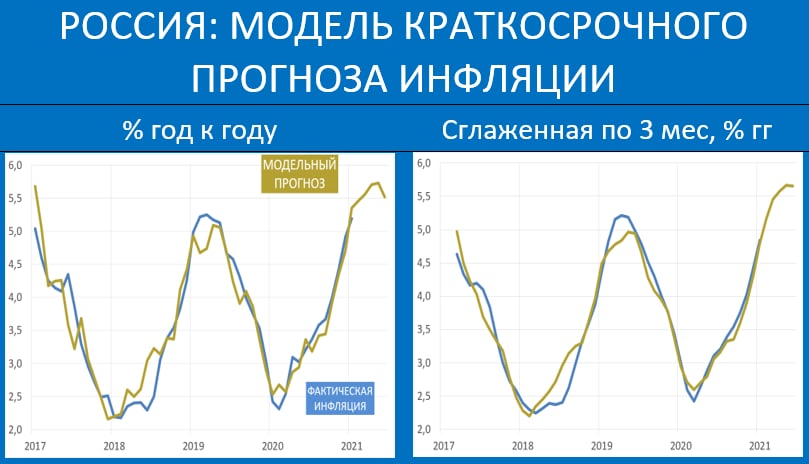 РОССИЯ: МОДЕЛЬ КРАТКОСРОЧНОГО ПРОГНОЗА ИНФЛЯЦИИ

% год к году

МОДЕЛЬНЫЙ ПРОГНОЗ

ФАКТИЧЕСКАЯ ИНФЛЯЦИЯ

6,0
5,5
5,0
4,5
4,0
3,5
3,0
2,5
2,0

2017 2018 2019 2020 2021

Сглаженная по 3 мес, % гг

6,0
5,5
5,0
4,5
4,0
3,5
3,0
2,5
2,0

2017 2018 2019 2020 2021